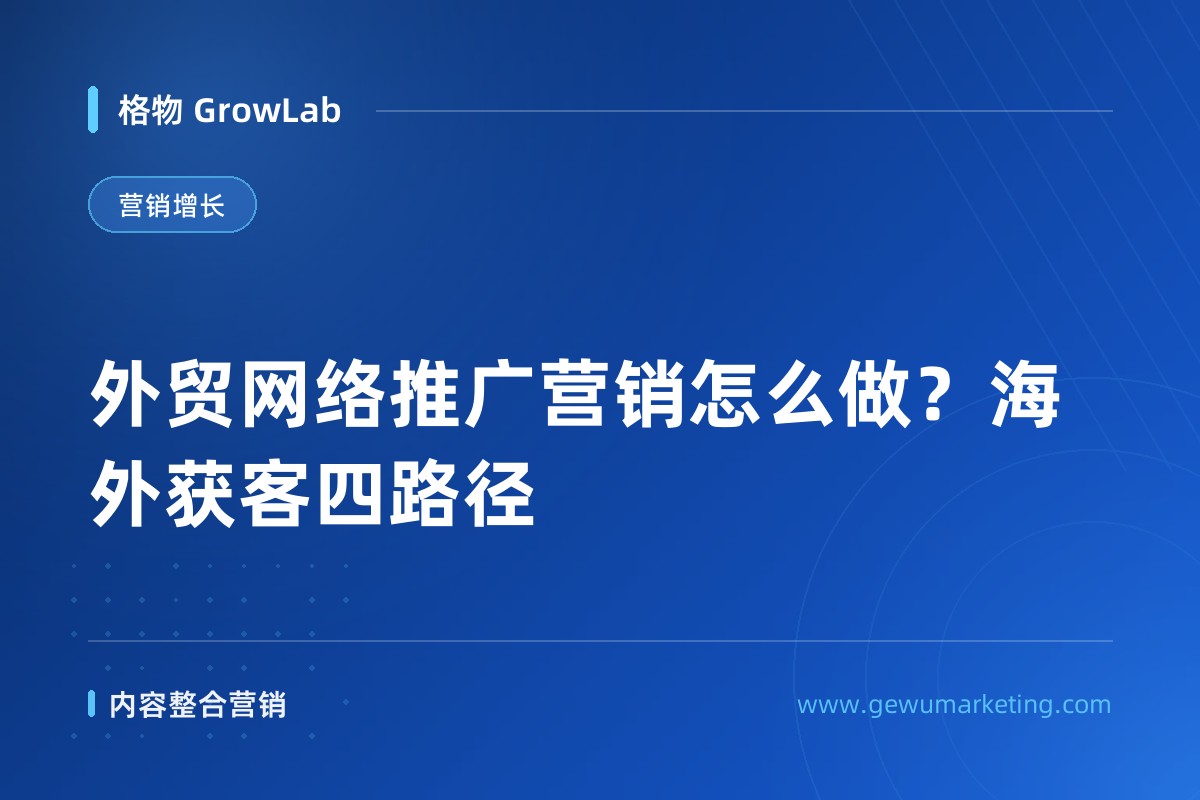 格物 GrowLab

营销增长

外贸网络推广营销怎么做？海外获客四路径

内容整合营销

www.gewumarketing.com